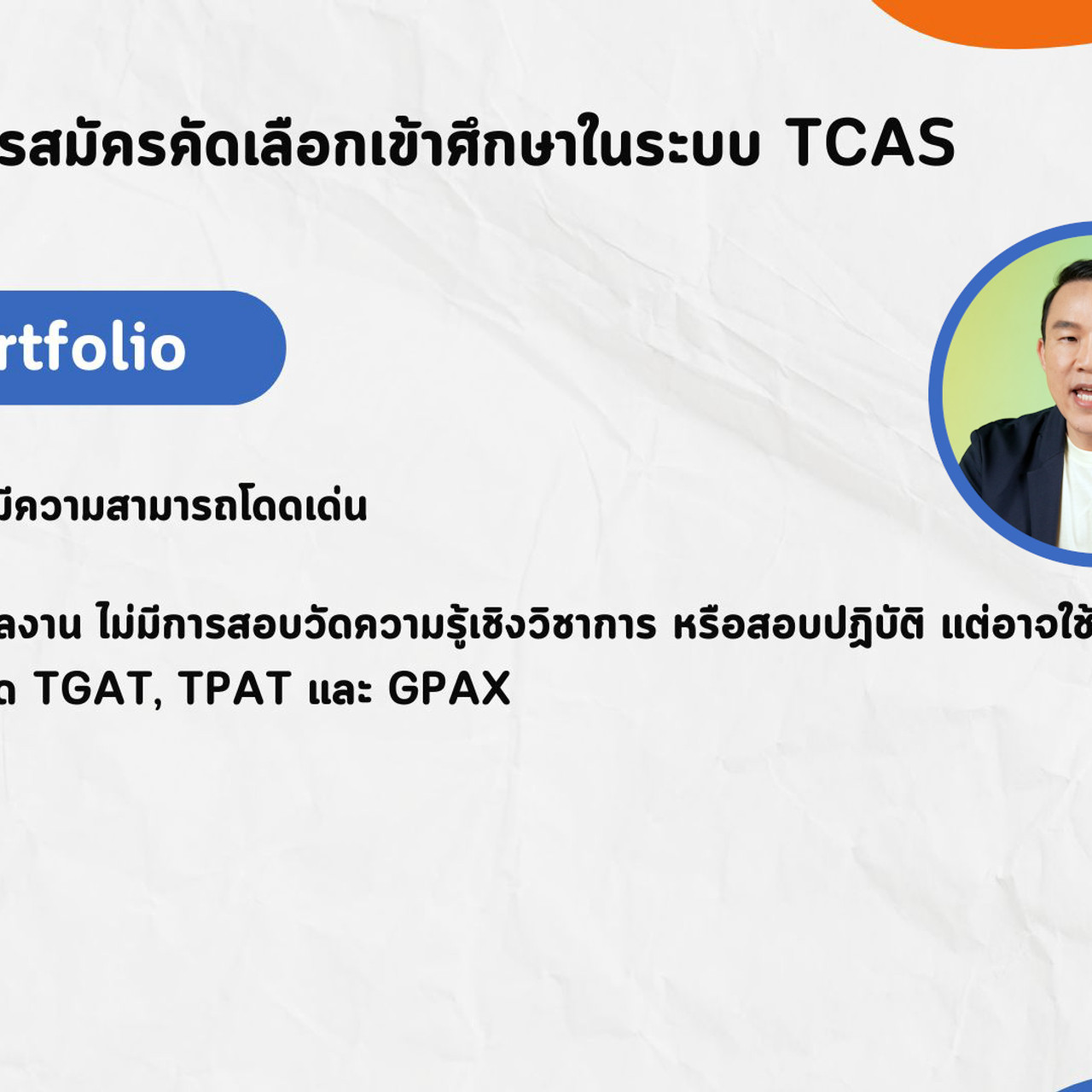 รสมัครคัดเลือกเข้าศึกษาในระบบ TCAS

rtfolio

มีความสามารถโดดเด่น

ลงาน ไม่มีการสอบวัดความรู้เชิงวิชาการ หรือสอบปฏิบัติ แต่อาจใช้
ด TGAT, TPAT และ GPAX